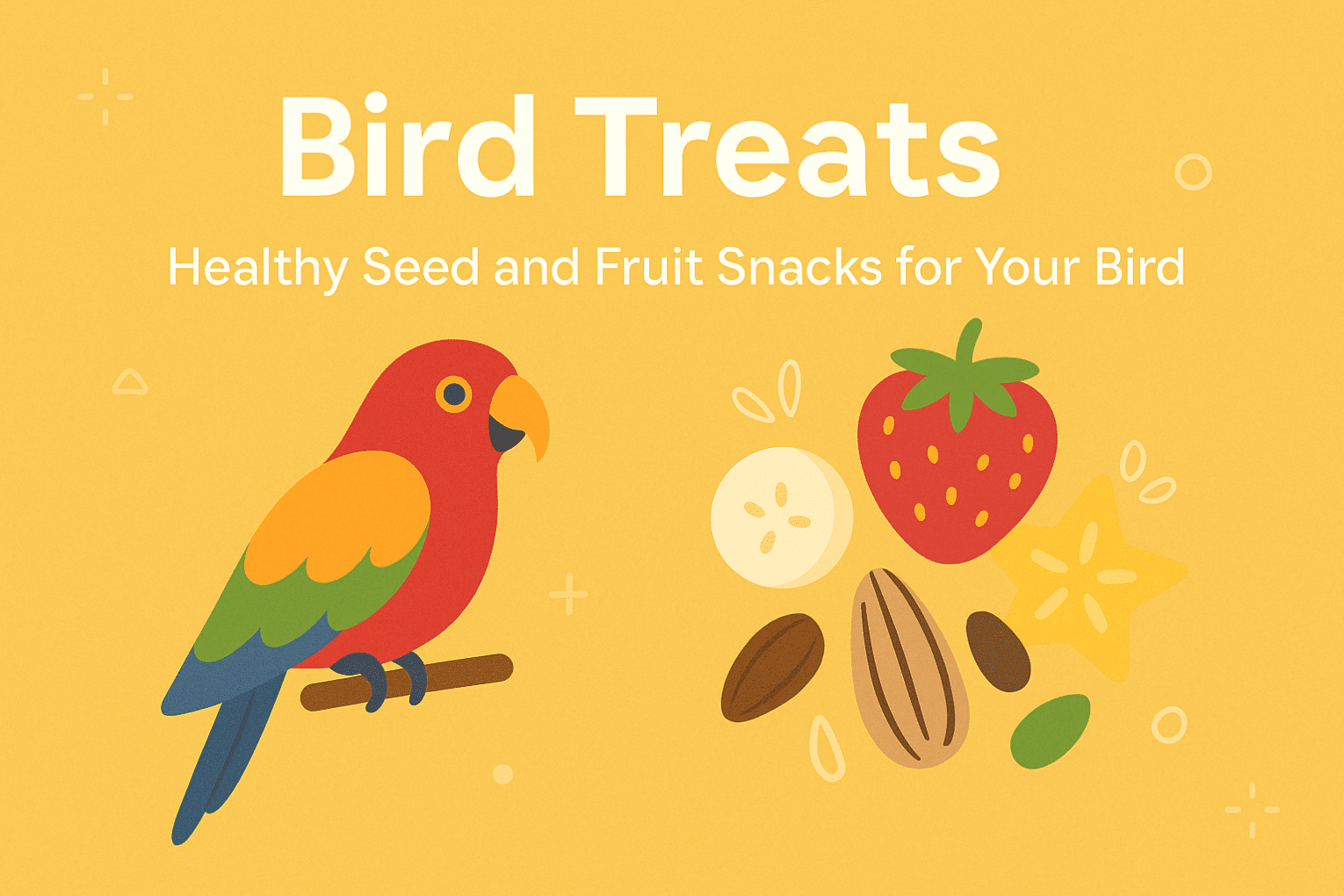 Bird Treats

Healthy Seed and Fruit Snacks for Your Bird